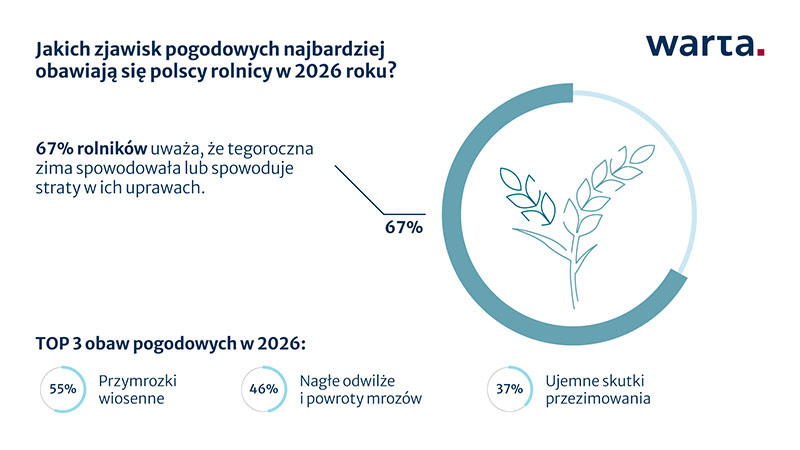 Jakich zjawisk pogodowych najbardziej obawiają się polscy rolnicy w 2026 roku?

warta.

67% rolników uważa, że tegoroczna zima spowodowała lub spowoduje straty w ich uprawach.

67%

TOP 3 obaw pogodowych w 2026:

55% Przymrozki wiosenne

46% Nagłe odwilże i powroty mrozów

37% Ujemne skutki przezimowania